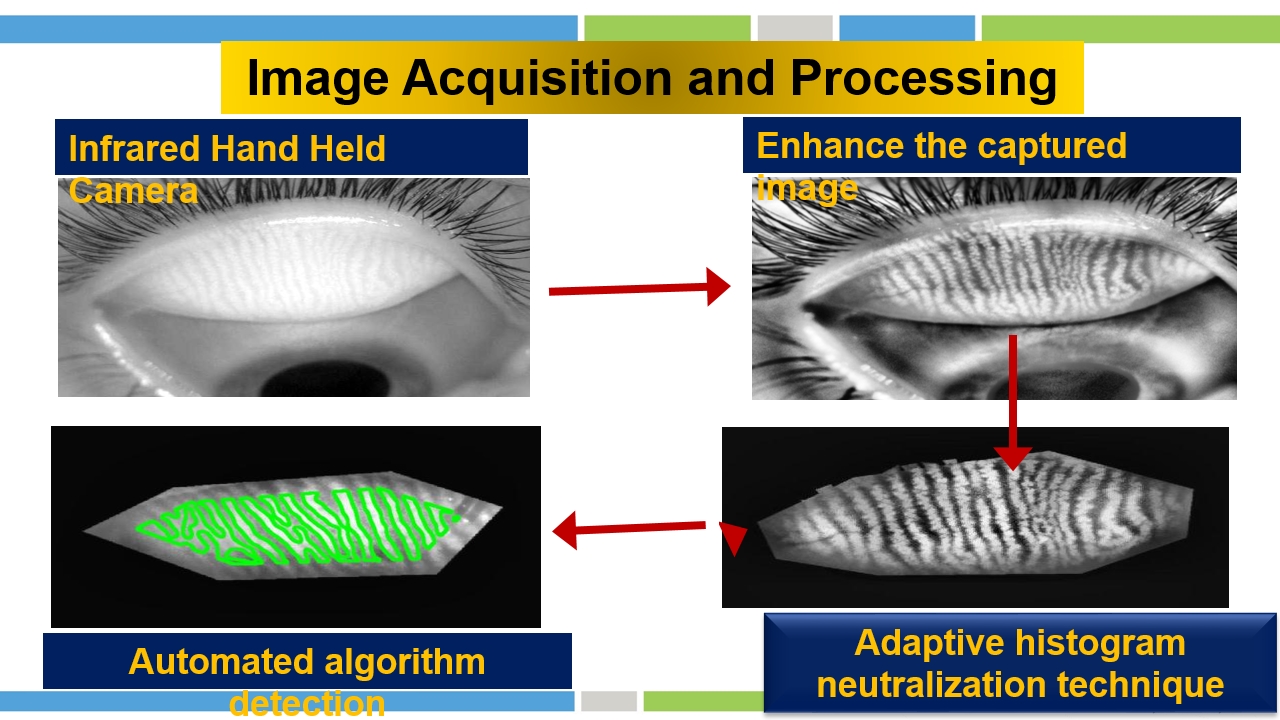 Image Acquisition and Processing

Infrared Hand Held Camera

Enhance the captured image

Automated algorithm detection

Adaptive histogram neutralization technique